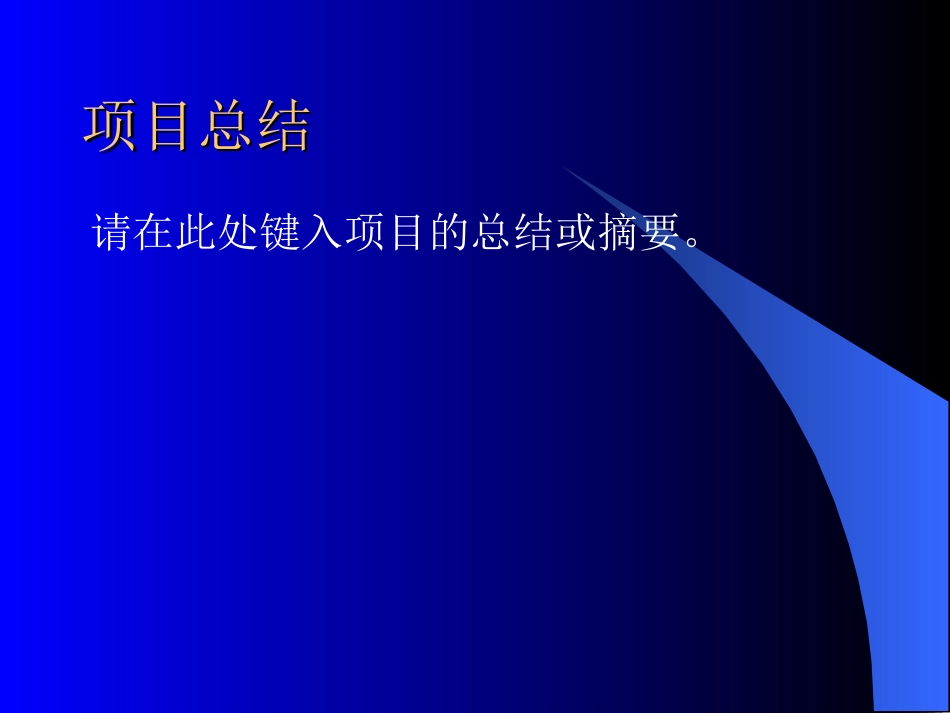 项目总结

请在此处键入项目的总结或摘要。